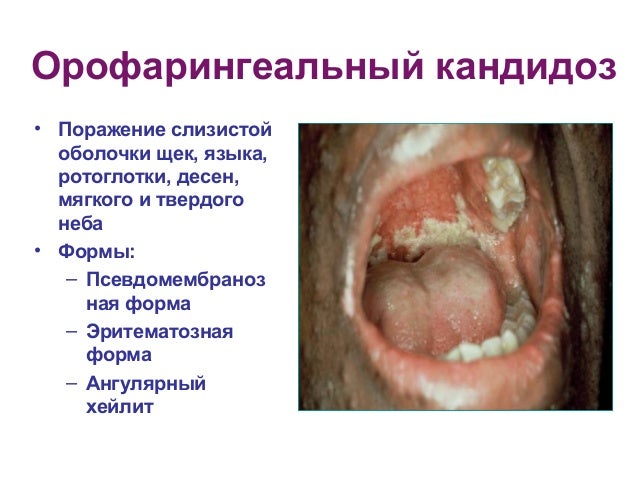 Орофарингеальный кандидоз

• Поражение слизистой оболочки щек, языка, ротоглотки, десен, мягкого и твердого неба
• Формы:
– Псевдомембранозная форма
– Эритематозная форма
– Ангулярный хейлит